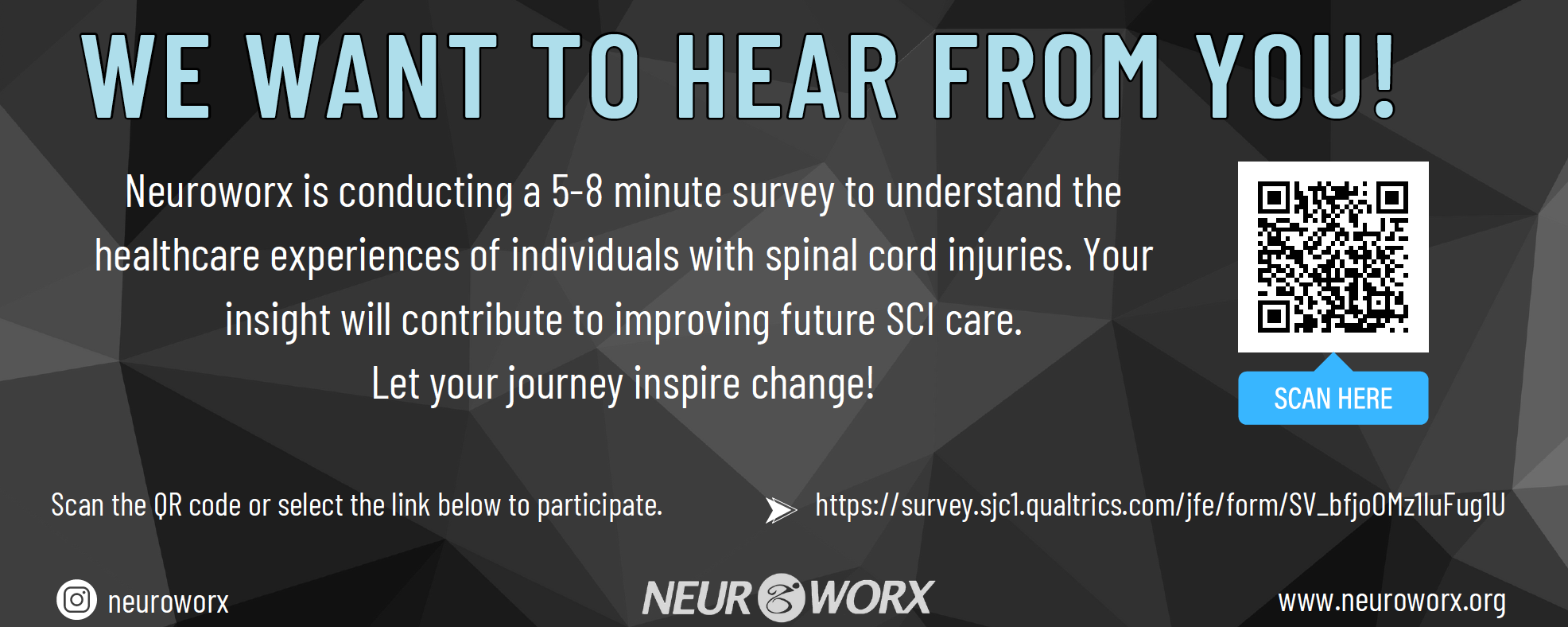 WE WANT TO HEAR FROM YOU!

Neuroworx is conducting a 5-8 minute survey to understand the healthcare experiences of individuals with spinal cord injuries. Your insight will contribute to improving future SCI care.

Let your journey inspire change!

SCAN HERE

Scan the QR code or select the link below to participate.

https://survey.sjc1.qualtrics.com/jfe/form/SV_bfjoOMz1luFug1U

neuroworx

NEUROWORX

www.neuroworx.org